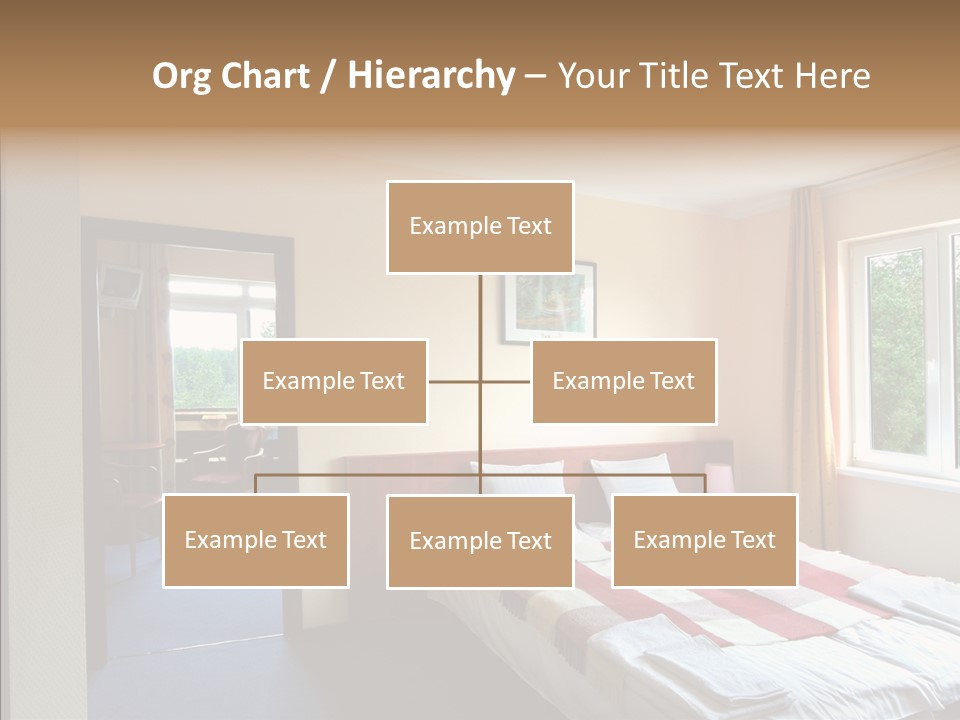 Org Chart / Hierarchy – Your Title Text Here

Example Text

Example Text

Example Text

Example Text

Example Text

Example Text